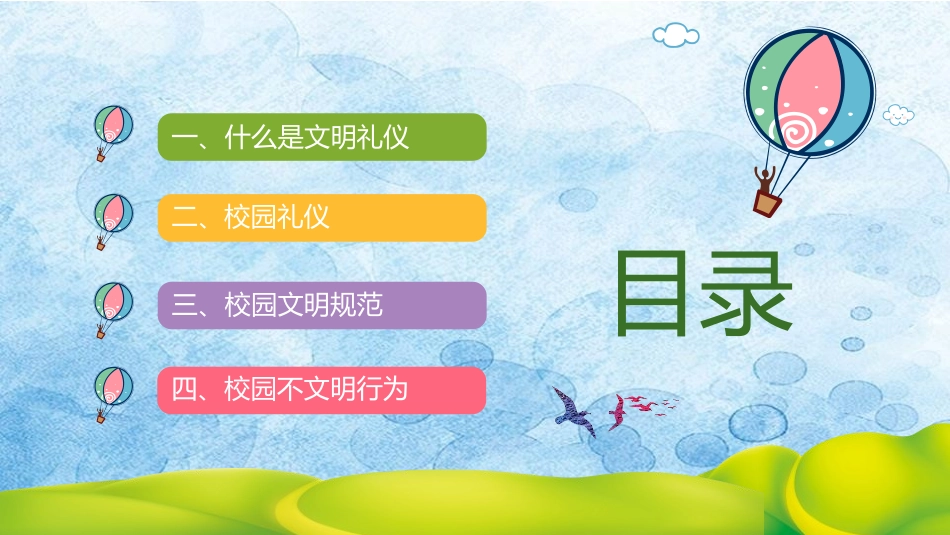 一、什么是文明礼仪

二、校园礼仪

三、校园文明规范

四、校园不文明行为

目录